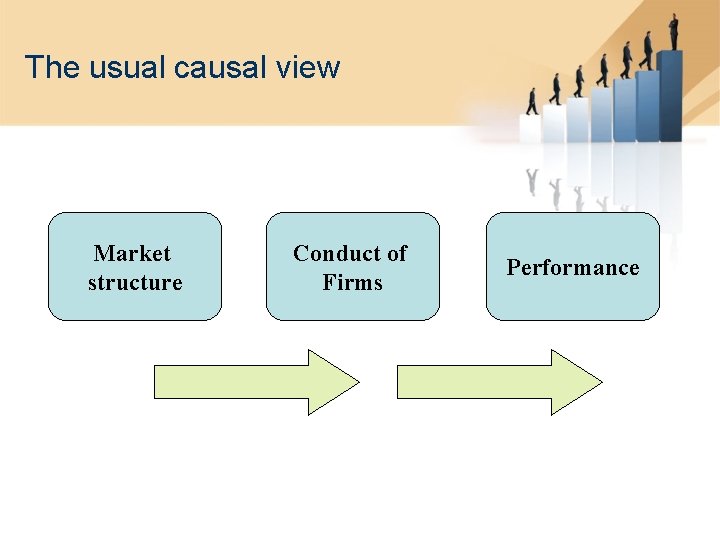 The usual causal view

Market structure

Conduct of Firms

Performance